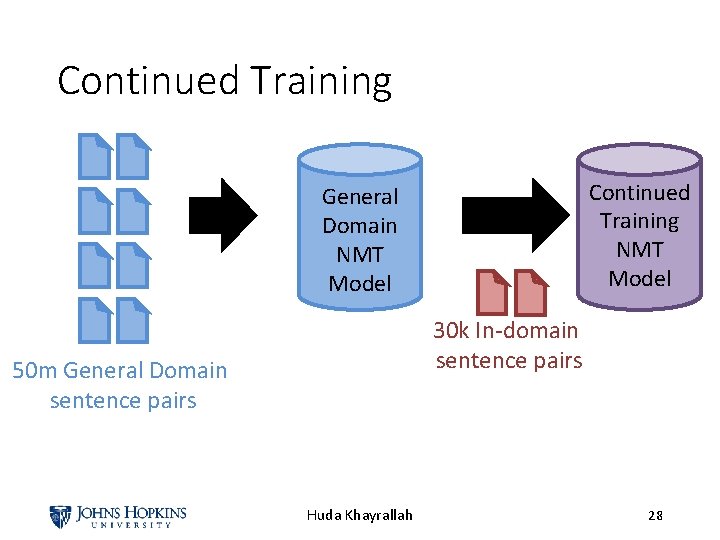 Continued Training

50m General Domain sentence pairs

General Domain NMT Model

30k In-domain sentence pairs

Continued Training NMT Model

JOHNS HOPKINS UNIVERSITY

Huda Khayrallah

28